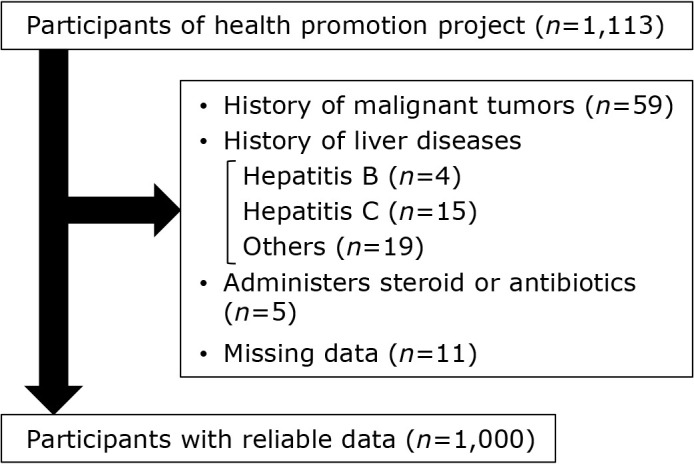 Participants of health promotion project ($n$=1,113)

• History of malignant tumors ($n$=59)
• History of liver diseases
Hepatitis B ($n$=4)
Hepatitis C ($n$=15)
Others ($n$=19)
• Administers steroid or antibiotics ($n$=5)
• Missing data ($n$=11)

Participants with reliable data ($n$=1,000)